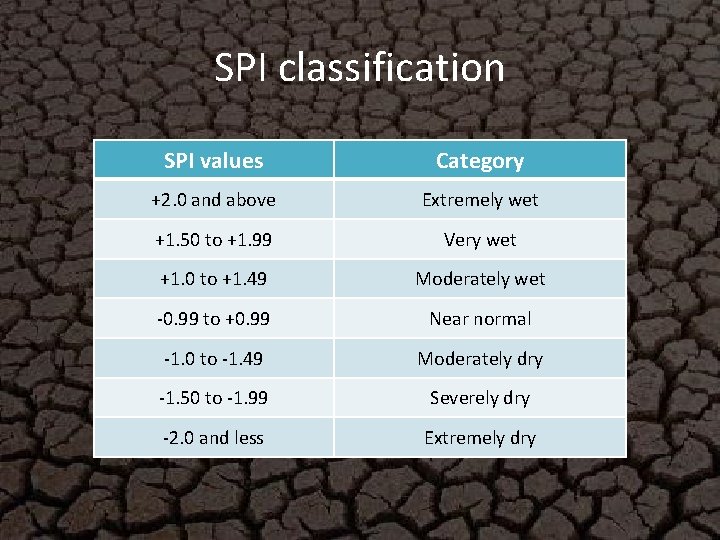 SPI classification

| SPI values | Category |
|---|---|
| +2.0 and above | Extremely wet |
| +1.50 to +1.99 | Very wet |
| +1.0 to +1.49 | Moderately wet |
| -0.99 to +0.99 | Near normal |
| -1.0 to -1.49 | Moderately dry |
| -1.50 to -1.99 | Severely dry |
| -2.0 and less | Extremely dry |